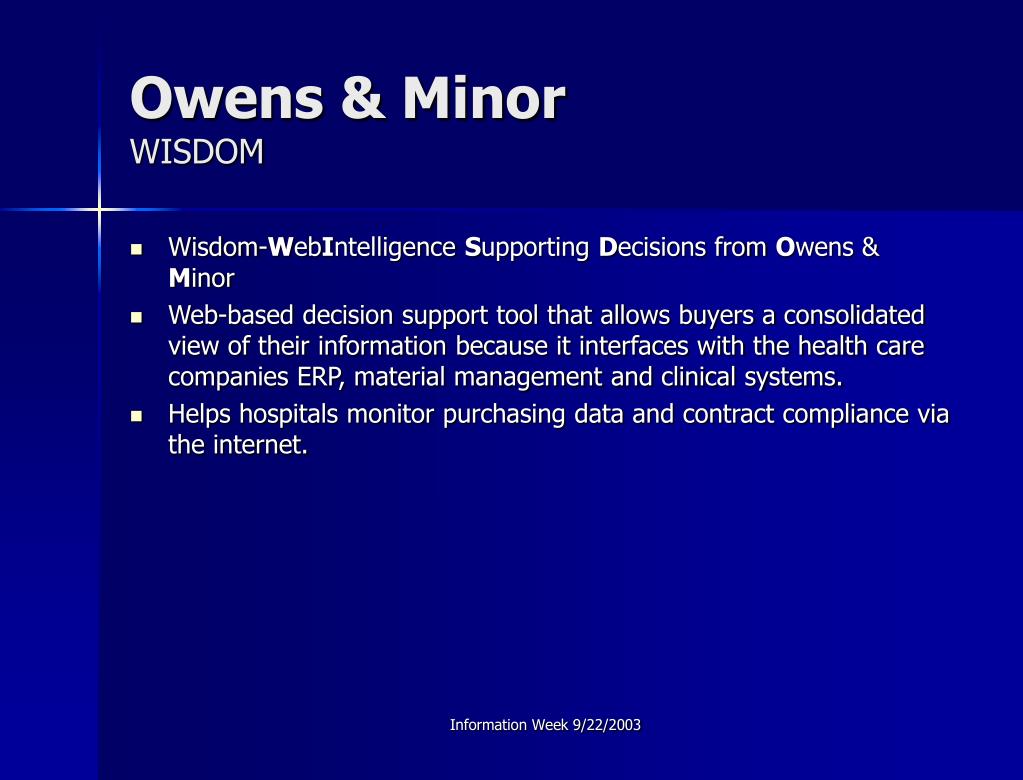 Owens & Minor
WISDOM

- Wisdom-WebIntelligence Supporting Decisions from Owens & Minor
- Web-based decision support tool that allows buyers a consolidated view of their information because it interfaces with the health care companies ERP, material management and clinical systems.
- Helps hospitals monitor purchasing data and contract compliance via the internet.

Information Week 9/22/2003